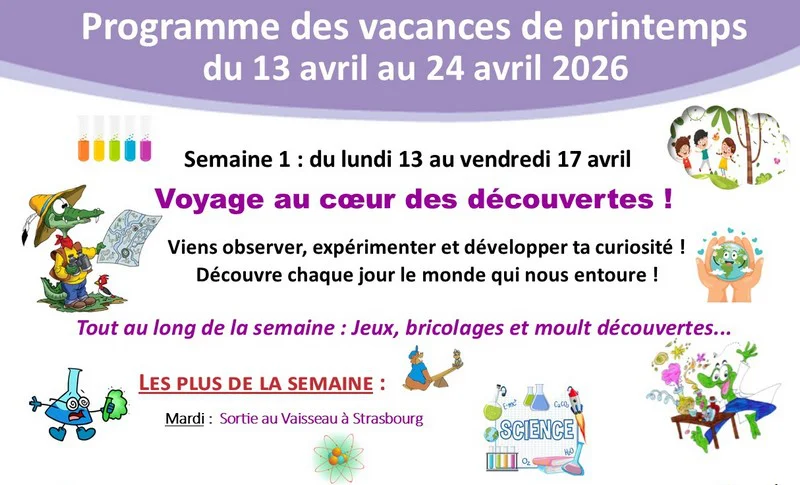 Programme des vacances de printemps
du 13 avril au 24 avril 2026

Semaine 1 : du lundi 13 au vendredi 17 avril

Voyage au cœur des découvertes !

Viens observer, expérimenter et développer ta curiosité !
Découvre chaque jour le monde qui nous entoure !

Tout au long de la semaine : Jeux, bricolages et moult découvertes...

LES PLUS DE LA SEMAINE :

Mardi : Sortie au Vaisseau à Strasbourg

SCIENCE